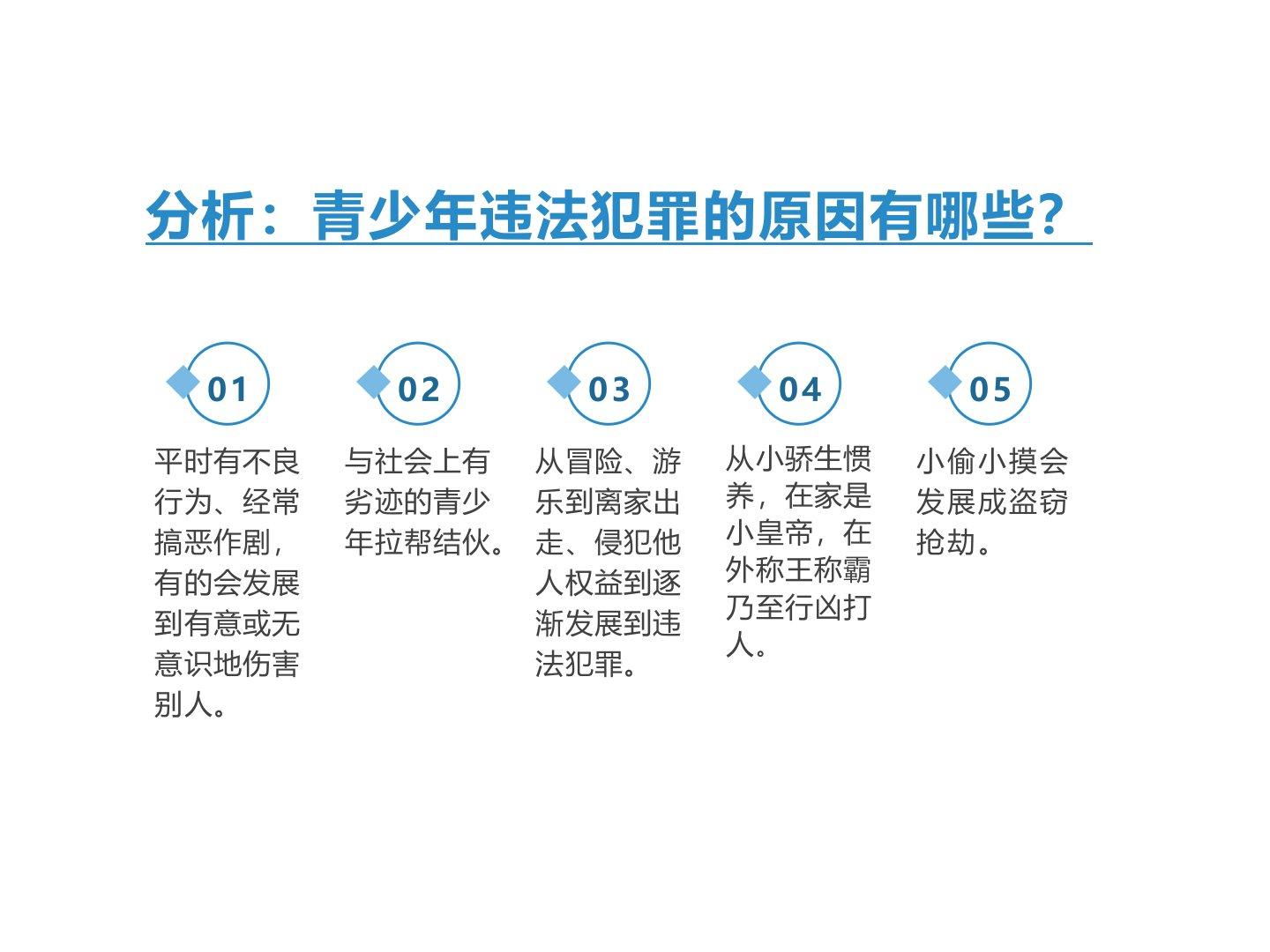 分析：青少年违法犯罪的原因有哪些？

01

平时有不良行为、经常搞恶作剧，有的会发展到有意或无意识地伤害别人。

02

与社会上有劣迹的青少年拉帮结伙。

03

从冒险、游乐到离家出走、侵犯他人权益到逐渐发展到违法犯罪。

04

从小骄生惯养，在家是小皇帝，在外称王称霸乃至行凶打人。

05

小偷小摸会发展成盗窃抢劫。